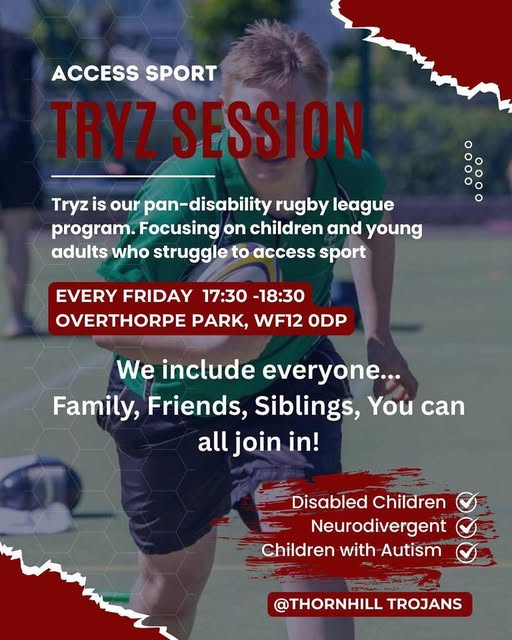 ACCESS SPORT

TRYZ SESSION

Tryz is our pan-disability rugby league program. Focusing on children and young adults who struggle to access sport

EVERY FRIDAY 17:30 -18:30
OVERTHORPE PARK, WF12 0DP

We include everyone... Family, Friends, Siblings, You can all join in!

Disabled Children
Neurodivergent
Children with Autism

@THORNHILL TROJANS